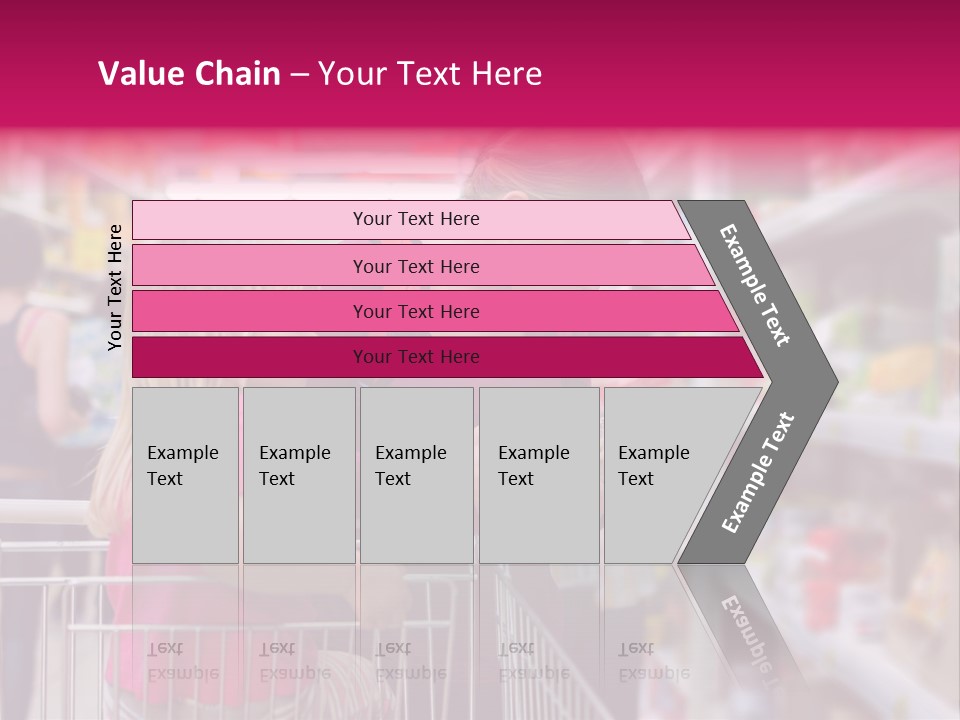 Value Chain – Your Text Here

Your Text Here

Your Text Here

Your Text Here

Your Text Here

Your Text Here

Example Text

Example Text

Example Text

Example Text

Example Text

Example Text

Example Text